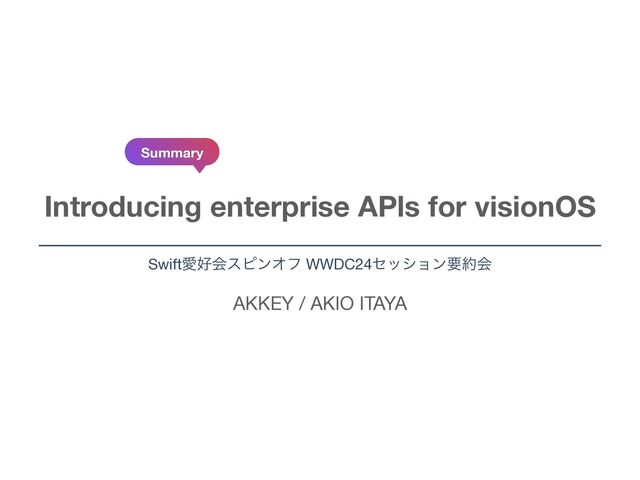 Summary

Introducing enterprise APIs for visionOS

Swift愛好会スピンオフ WWDC24セッション要約会

AKKEY / AKIO ITAYA